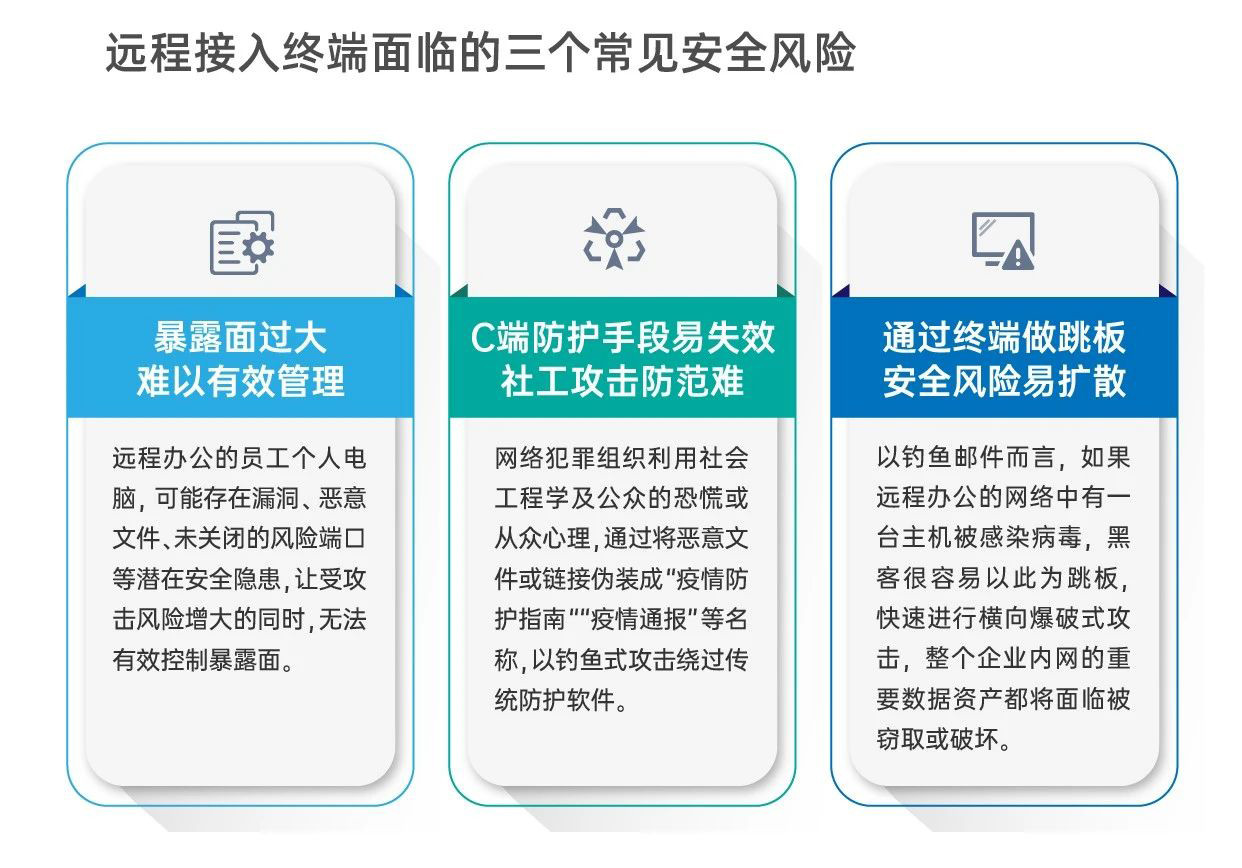 远程接入终端面临的三个常见安全风险

暴露面过大
难以有效管理

远程办公的员工个人电脑，可能存在漏洞、恶意文件、未关闭的风险端口等潜在安全隐患，让受攻击风险增大的同时，无法有效控制暴露面。

C端防护手段易失效
社工攻击防范难

网络犯罪组织利用社会工程学及公众的恐慌或从众心理，通过将恶意文件或链接伪装成“疫情防护指南”“疫情通报”等名称，以钓鱼式攻击绕过传统防护软件。

通过终端做跳板
安全风险易扩散

以钓鱼邮件而言，如果远程办公的网络中有一台主机被感染病毒，黑客很容易以此为跳板，快速进行横向爆破式攻击，整个企业内网的重要数据资产都将面临被窃取或破坏。